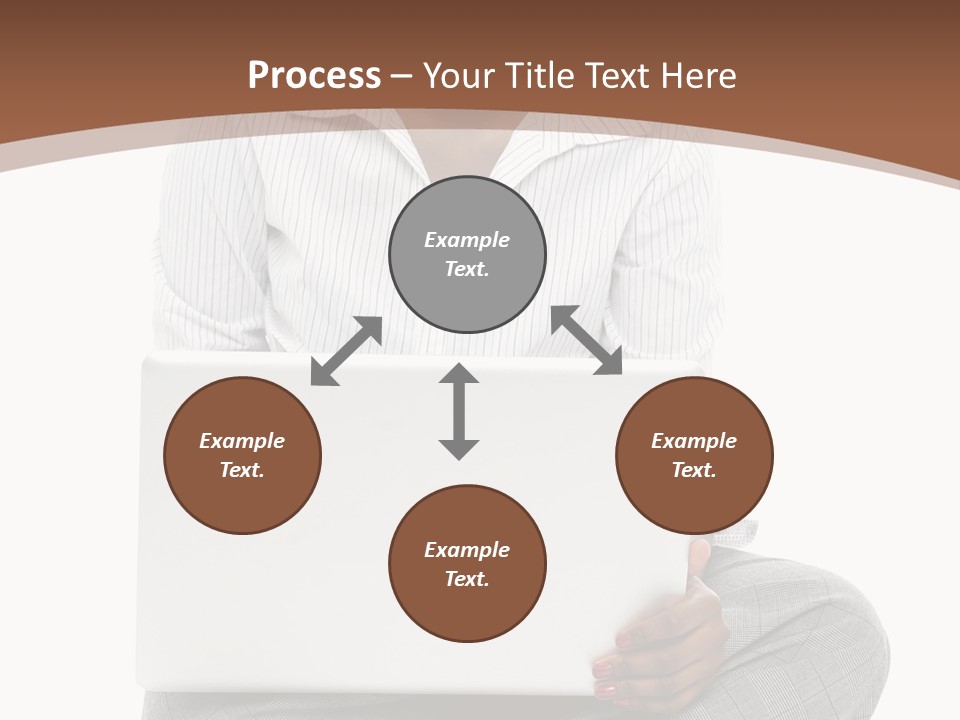 Process – Your Title Text Here

Example Text.

Example Text.

Example Text.

Example Text.